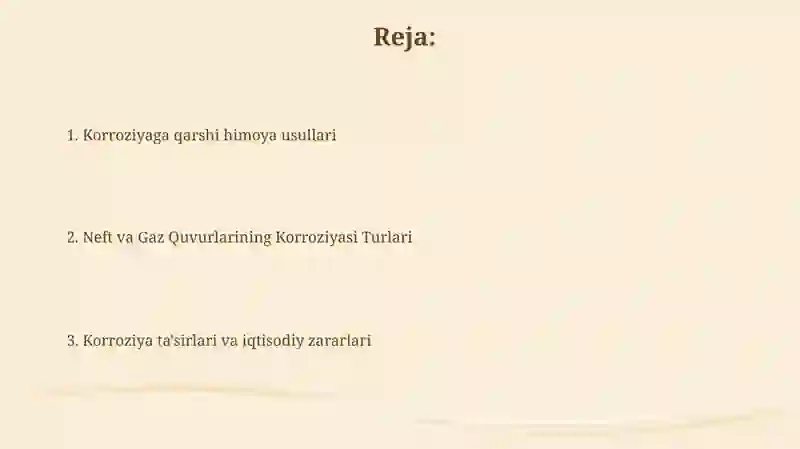 Reja:

1. Korroziyaga qarshi himoya usullari

2. Neft va Gaz Quvurlarining Korroziyasi Turlari

3. Korroziya ta'sirlari va iqtisodiy zararlari